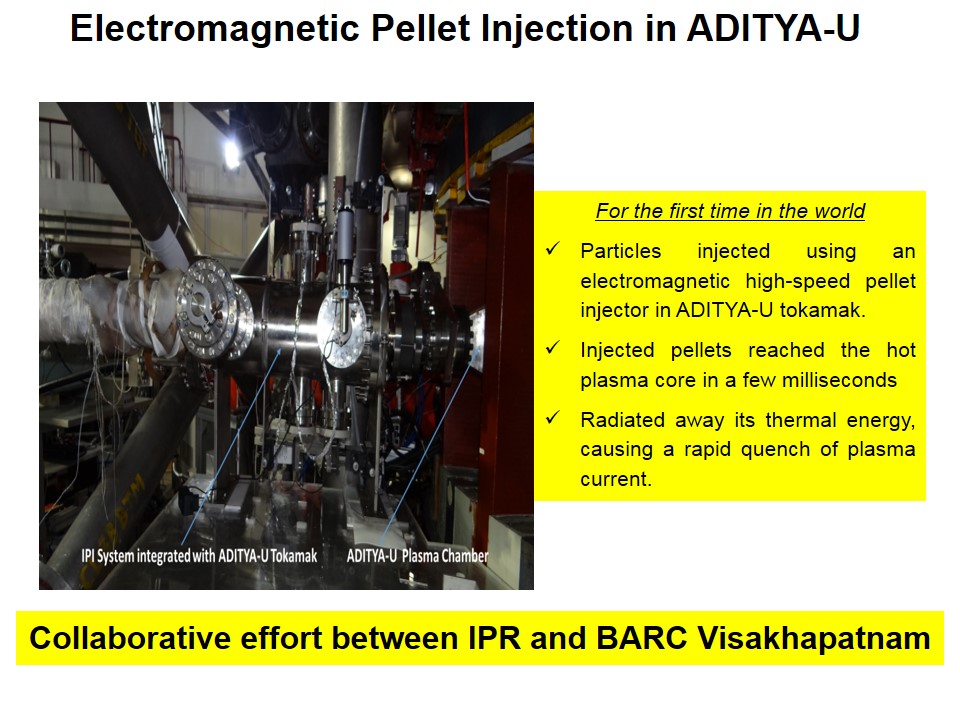 Electromagnetic Pellet Injection in ADITYA-U

IPI System integrated with ADITYA-U Tokamak

ADITYA-U Plasma Chamber

For the first time in the world

✓ Particles injected using an electromagnetic high-speed pellet injector in ADITYA-U tokamak.

✓ Injected pellets reached the hot plasma core in a few milliseconds

✓ Radiated away its thermal energy, causing a rapid quench of plasma current.

Collaborative effort between IPR and BARC Visakhapatnam